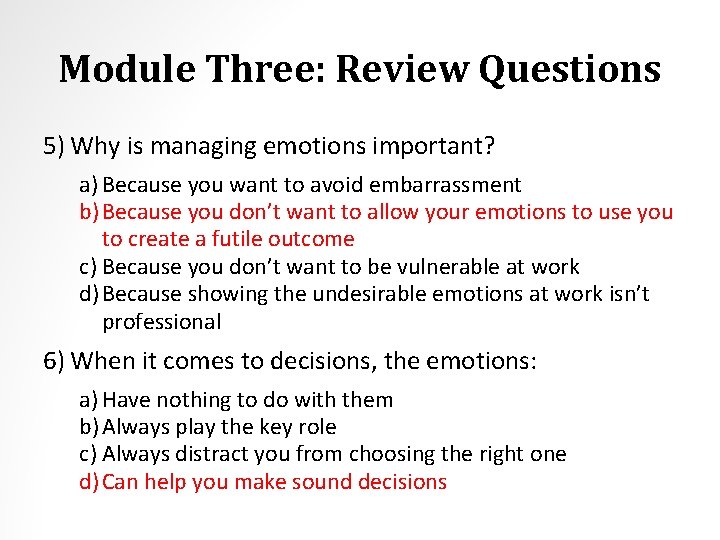 Module Three: Review Questions

5) Why is managing emotions important?

a) Because you want to avoid embarrassment
b) Because you don't want to allow your emotions to use you to create a futile outcome
c) Because you don't want to be vulnerable at work
d) Because showing the undesirable emotions at work isn't professional

6) When it comes to decisions, the emotions:

a) Have nothing to do with them
b) Always play the key role
c) Always distract you from choosing the right one
d) Can help you make sound decisions